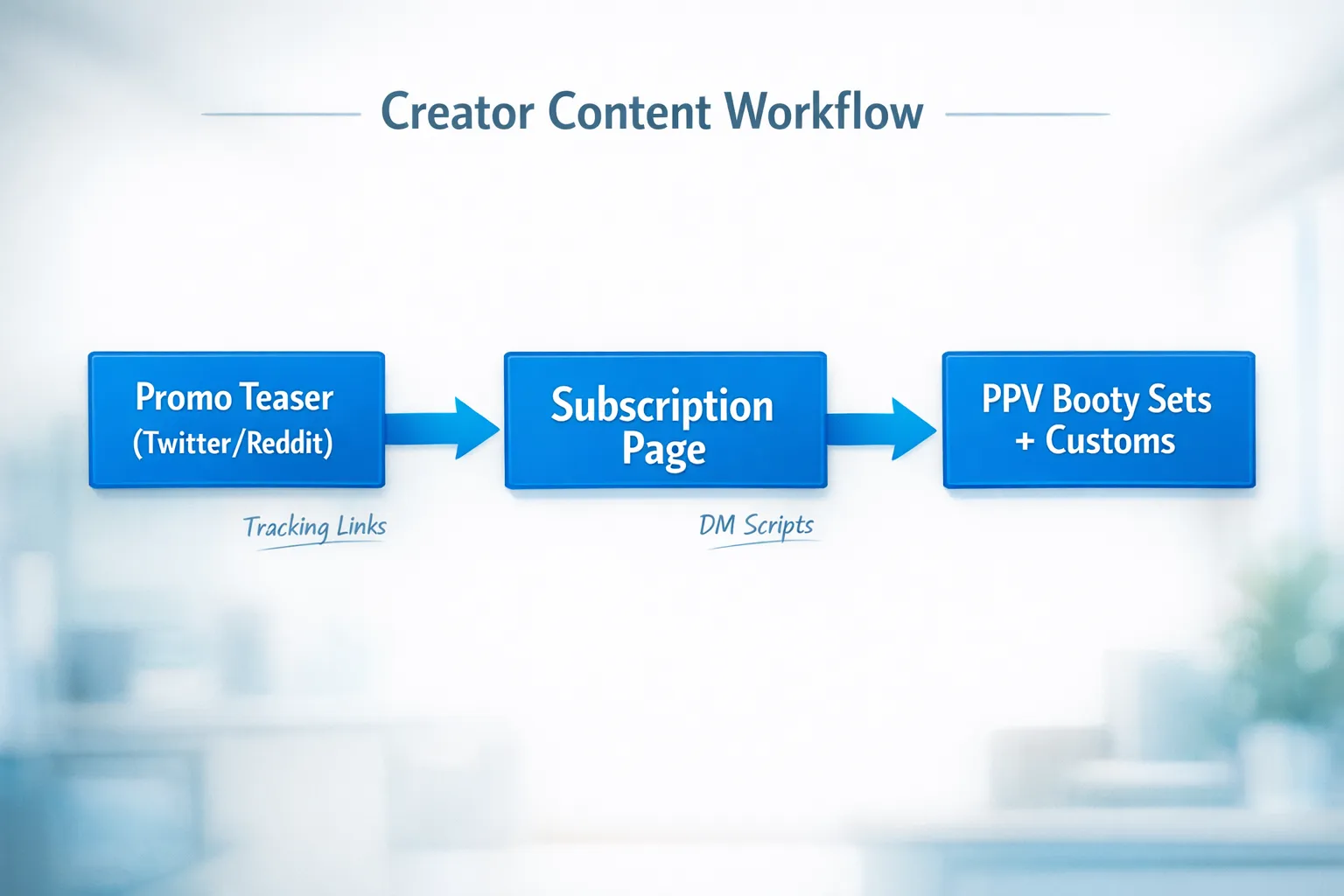 Creator Content Workflow

Promo Teaser (Twitter/Reddit)

Subscription Page

PPV Booty Sets + Customs

Tracking Links

DM Scripts